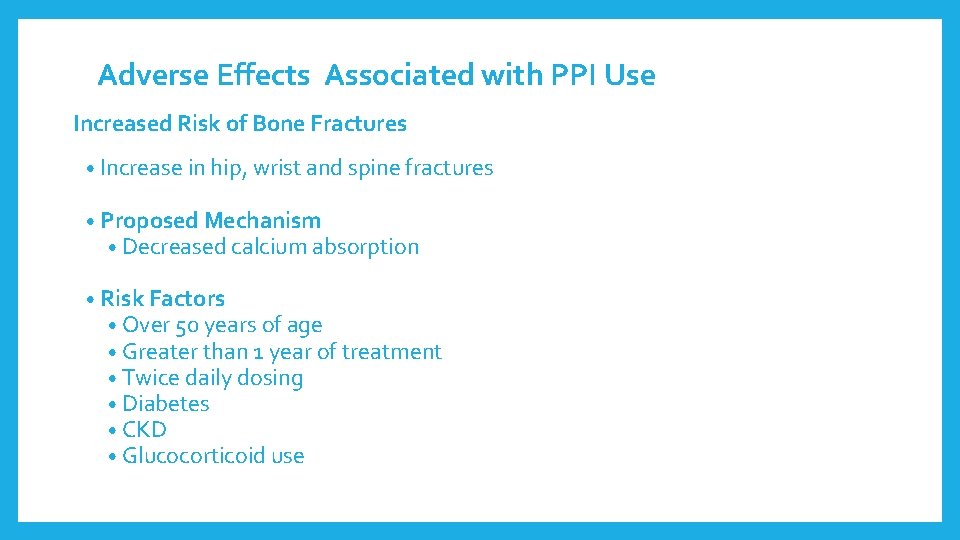 Adverse Effects Associated with PPI Use

Increased Risk of Bone Fractures

• Increase in hip, wrist and spine fractures

• Proposed Mechanism
  • Decreased calcium absorption

• Risk Factors
  • Over 50 years of age
  • Greater than 1 year of treatment
  • Twice daily dosing
  • Diabetes
  • CKD
  • Glucocorticoid use